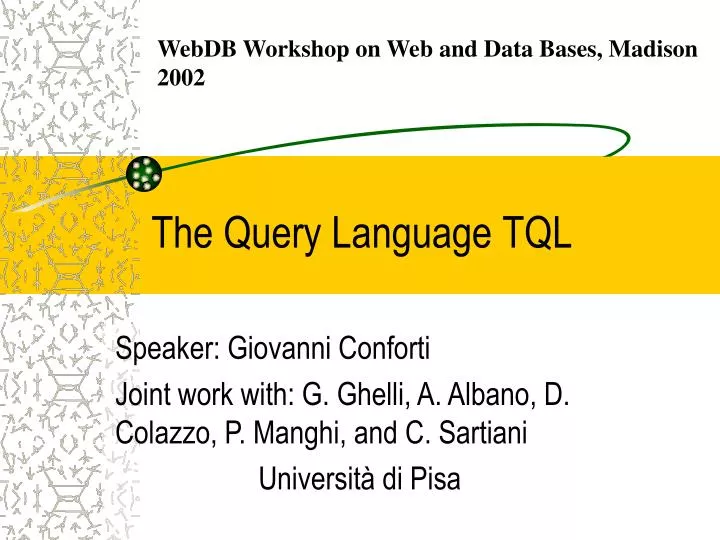 WebDB Workshop on Web and Data Bases, Madison 2002

The Query Language TQL

Speaker: Giovanni Conforti

Joint work with: G. Ghelli, A. Albano, D. Colazzo, P. Manghi, and C. Sartiani

Università di Pisa